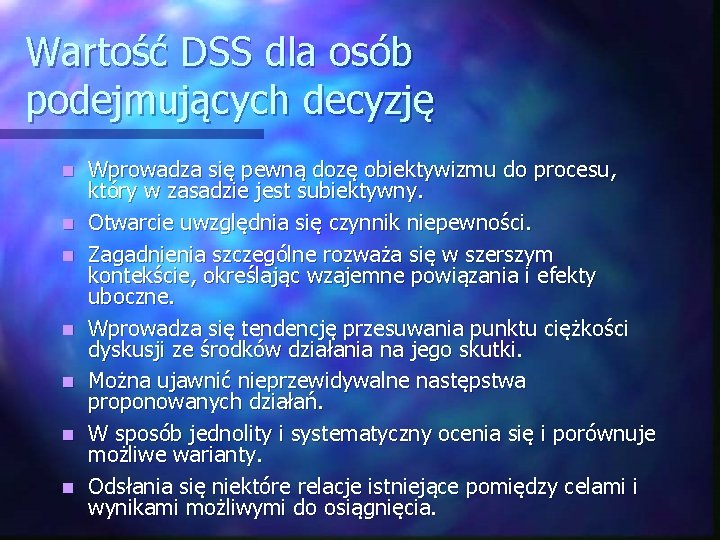 Wartość DSS dla osób podejmujących decyzję

Wprowadza się pewną dozę obiektywizmu do procesu, który w zasadzie jest subiektywny.

Otwarcie uwzględnia się czynnik niepewności.

Zagadnienia szczególne rozważa się w szerszym kontekście, określając wzajemne powiązania i efekty uboczne.

Wprowadza się tendencję przesuwania punktu ciężkości dyskusji ze środków działania na jego skutki.

Można ujawnić nieprzewidywalne następstwa proponowanych działań.

W sposób jednolity i systematyczny ocenia się i porównuje możliwe warianty.

Odsłania się niektóre relacje istniejące pomiędzy celami i wynikami możliwymi do osiągnięcia.